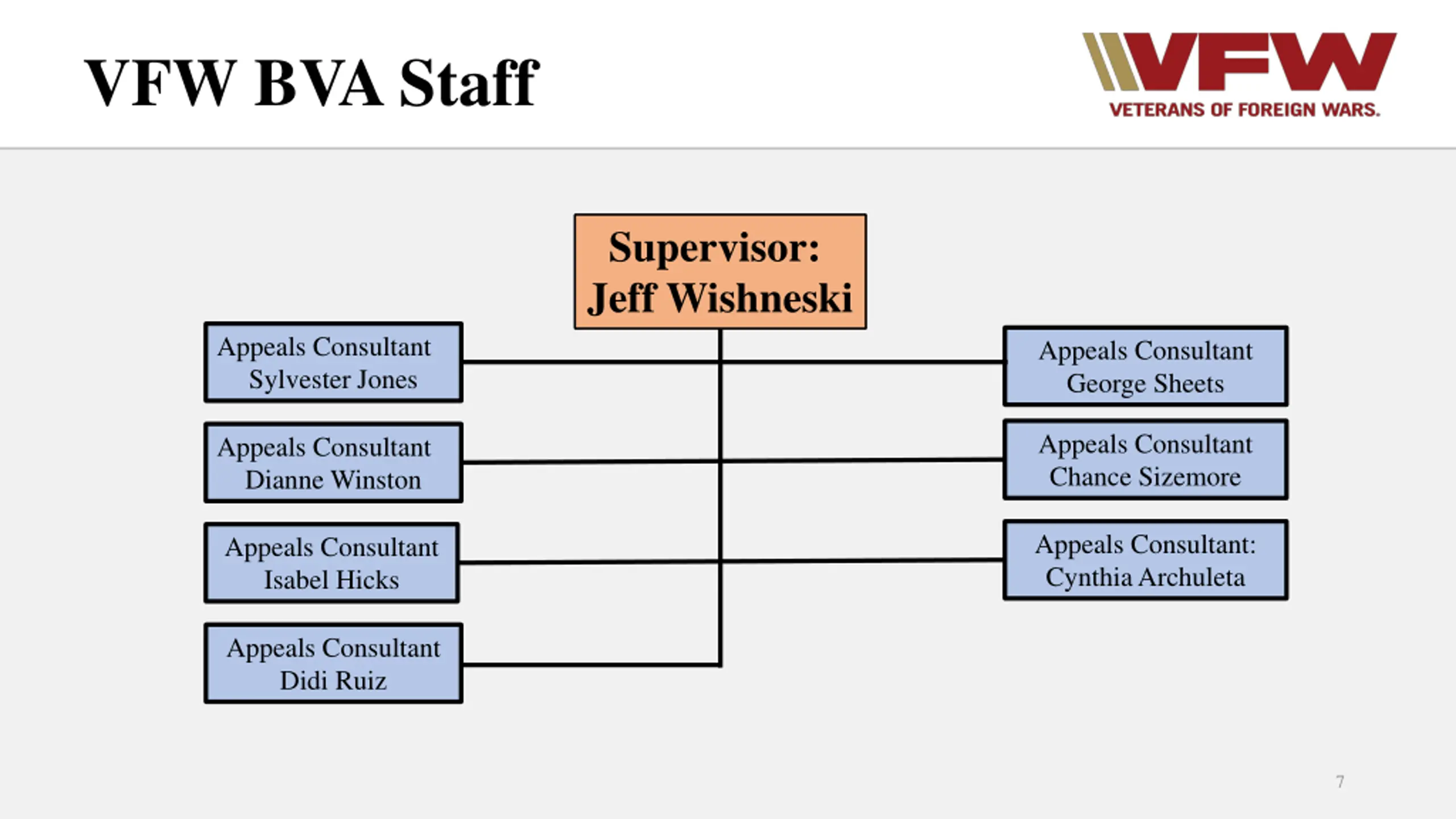 VFW BVA Staff

VFW
VETERANS OF FOREIGN WARS.

Supervisor:
Jeff Wishneski

Appeals Consultant
Sylvester Jones

Appeals Consultant
Dianne Winston

Appeals Consultant
Isabel Hicks

Appeals Consultant
Didi Ruiz

Appeals Consultant
George Sheets

Appeals Consultant
Chance Sizemore

Appeals Consultant:
Cynthia Archuleta

7